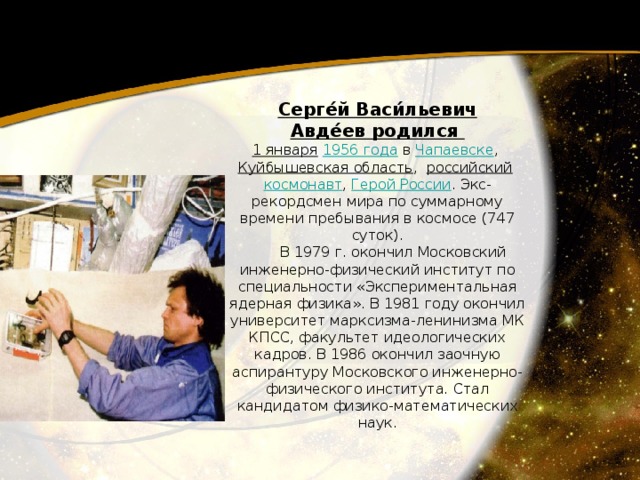 Серге́й Васи́льевич Авде́ев родился

1 января 1956 года в Чапаевске, Куйбышевская область, российский космонавт, Герой России. Экс-рекордсмен мира по суммарному времени пребывания в космосе (747 суток).

В 1979 г. окончил Московский инженерно-физический институт по специальности «Экспериментальная ядерная физика». В 1981 году окончил университет марксизма-ленинизма МК КПСС, факультет идеологических кадров. В 1986 окончил заочную аспирантуру Московского инженерно-физического института. Стал кандидатом физико-математических наук.